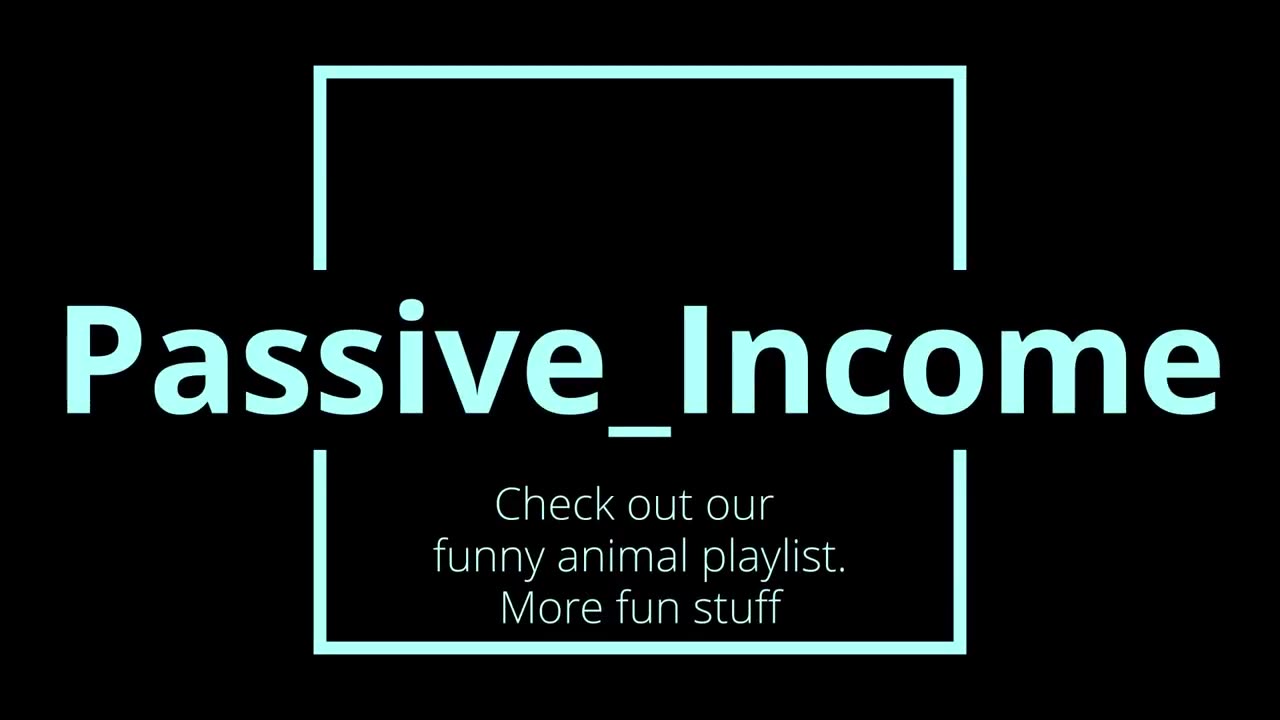 Passive_Income

Check out our funny animal playlist. More fun stuff